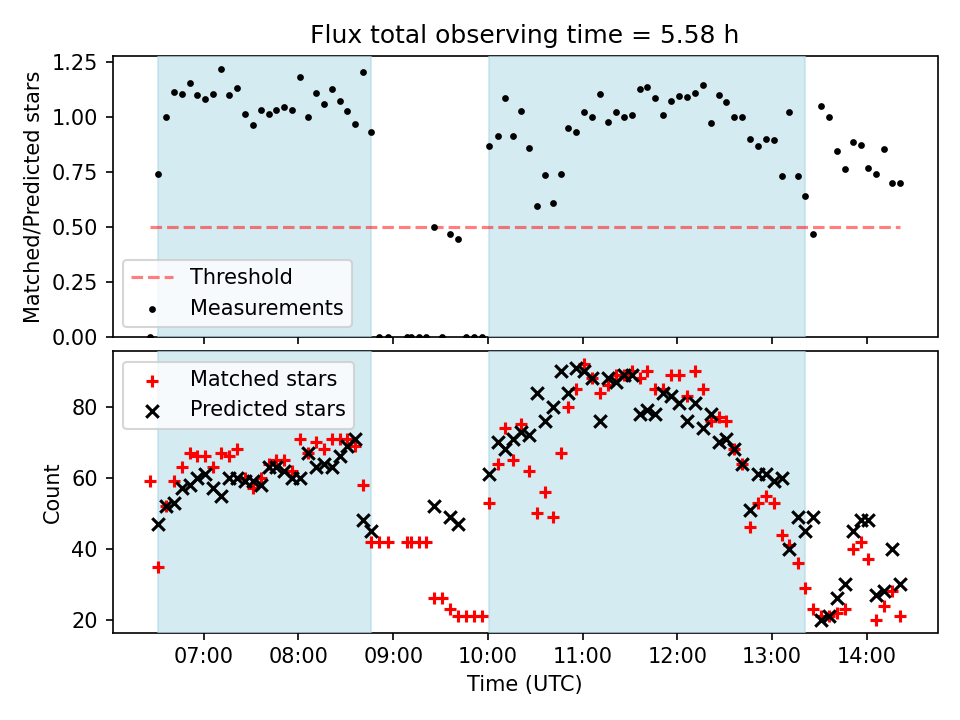 Flux total observing time = 5.58 h

Matched/Predicted stars

1.25
1.00
0.75
0.50
0.25
0.00

Threshold
Measurements

Matched stars
Predicted stars

Count

80
60
40
20

07:00 08:00 09:00 10:00 11:00 12:00 13:00 14:00

Time (UTC)